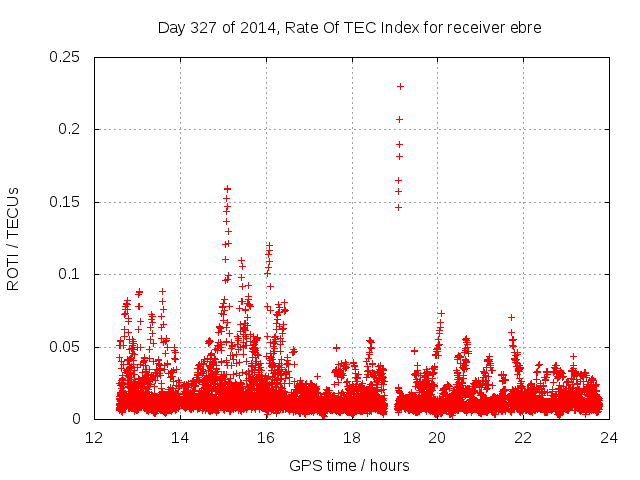 Day 327 of 2014, Rate Of TEC Index for receiver ebre

ROTI / TECUs

0.25
0.2
0.15
0.1
0.05
0

12 14 16 18 20 22 24

GPS time / hours